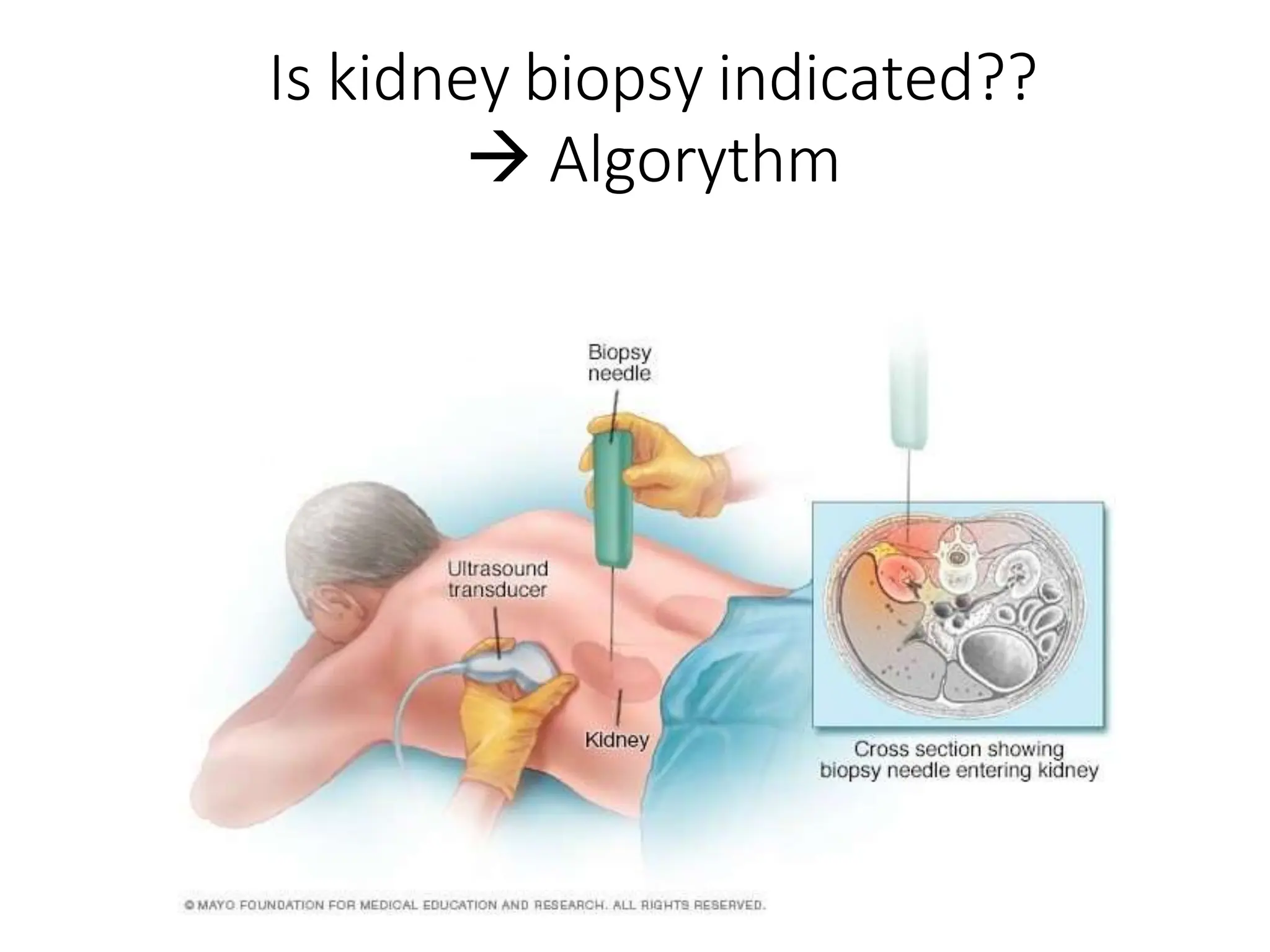 Is kidney biopsy indicated??
→ Algorythm

Biopsy needle

Ultrasound transducer

Kidney

Cross section showing biopsy needle entering kidney

© MAYO FOUNDATION FOR MEDICAL EDUCATION AND RESEARCH. ALL RIGHTS RESERVED.